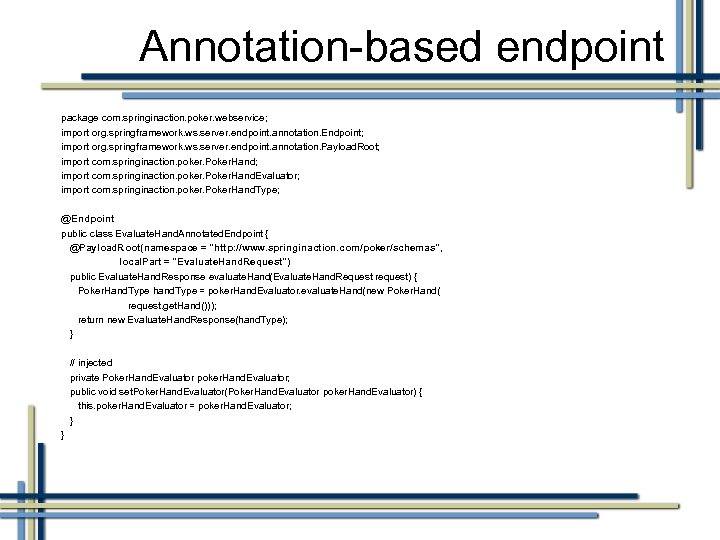 Annotation-based endpoint

package com.springinaction.poker.webservice;
import org.springframework.ws.server.endpoint.annotation.Endpoint;
import org.springframework.ws.server.endpoint.annotation.PayloadRoot;
import com.springinaction.poker.PokerHand;
import com.springinaction.poker.PokerHandEvaluator;
import com.springinaction.poker.PokerHandType;

@Endpoint
public class EvaluateHandAnnotatedEndpoint {
  @PayloadRoot(namespace = "http://www.springinaction.com/poker/schemas",
      localPart = "EvaluateHandRequest")
  public EvaluateHandResponse evaluateHand(EvaluateHandRequest request) {
    PokerHandType handType = pokerHandEvaluator.evaluateHand(new PokerHand(
        request.getHand()));
    return new EvaluateHandResponse(handType);
  }

  // injected
  private PokerHandEvaluator pokerHandEvaluator;
  public void setPokerHandEvaluator(PokerHandEvaluator pokerHandEvaluator) {
    this.pokerHandEvaluator = pokerHandEvaluator;
  }
}